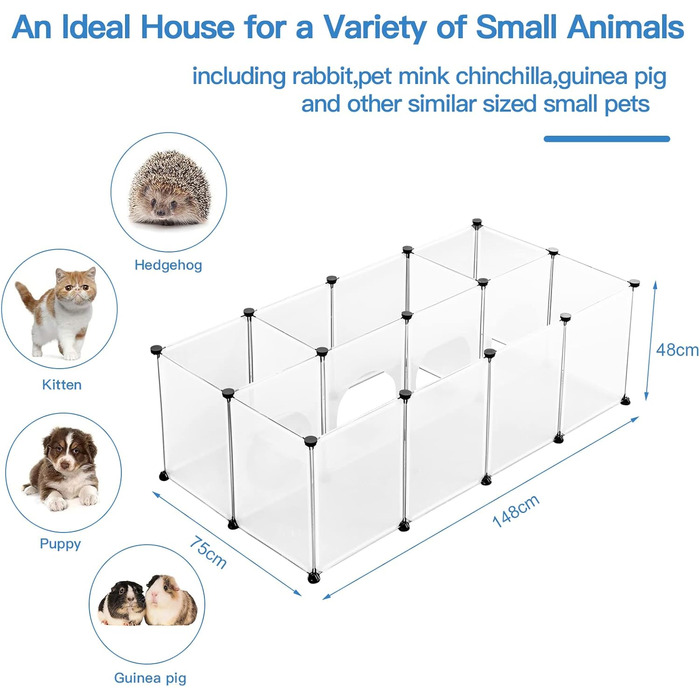 An Ideal House for a Variety of Small Animals

including rabbit,pet mink chinchilla,guinea pig and other similar sized small pets

Hedgehog

Kitten

Puppy

Guinea pig

48cm

148cm

75cm